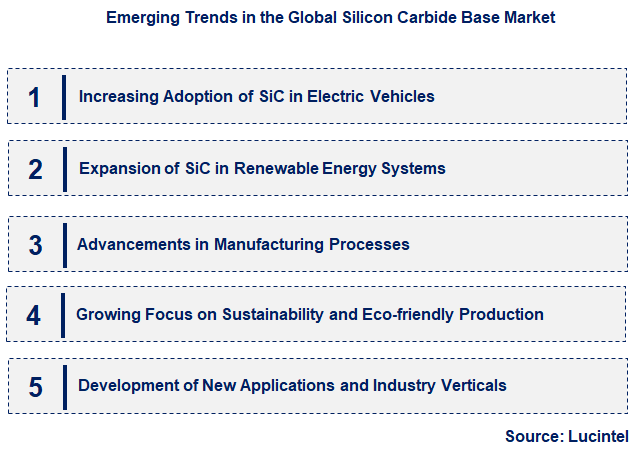 Emerging Trends in the Global Silicon Carbide Base Market

1 Increasing Adoption of SiC in Electric Vehicles

2 Expansion of SiC in Renewable Energy Systems

3 Advancements in Manufacturing Processes

4 Growing Focus on Sustainability and Eco-friendly Production

5 Development of New Applications and Industry Verticals

Source: Lucintel